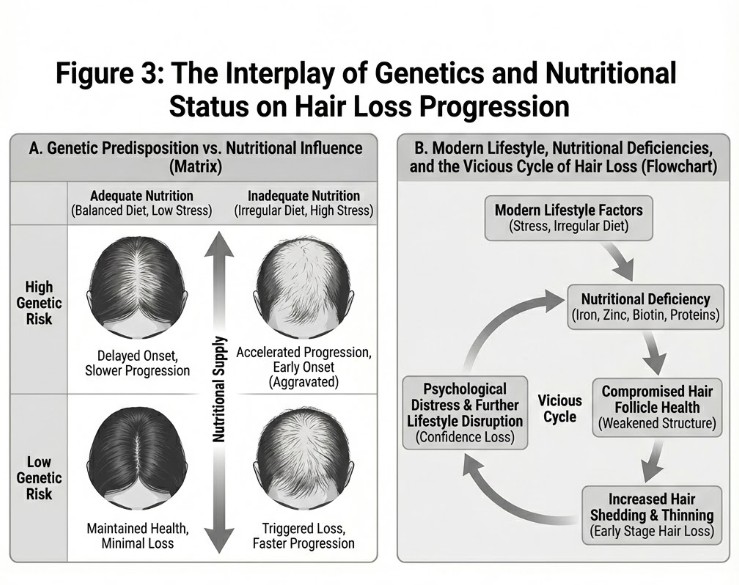 Figure 3: The Interplay of Genetics and Nutritional Status on Hair Loss Progression

A. Genetic Predisposition vs. Nutritional Influence (Matrix)

| | Adequate Nutrition (Balanced Diet, Low Stress) | Inadequate Nutrition (Irregular Diet, High Stress) |
|---|---|---|
| High Genetic Risk | Delayed Onset, Slower Progression | Accelerated Progression, Early Onset (Aggravated) |
| Low Genetic Risk | Maintained Health, Minimal Loss | Triggered Loss, Faster Progression |

Nutritional Supply

B. Modern Lifestyle, Nutritional Deficiencies, and the Vicious Cycle of Hair Loss (Flowchart)

Modern Lifestyle Factors (Stress, Irregular Diet)

Nutritional Deficiency (Iron, Zinc, Biotin, Proteins)

Compromised Hair Follicle Health (Weakened Structure)

Increased Hair Shedding & Thinning (Early Stage Hair Loss)

Psychological Distress & Further Lifestyle Disruption (Confidence Loss)

Vicious Cycle